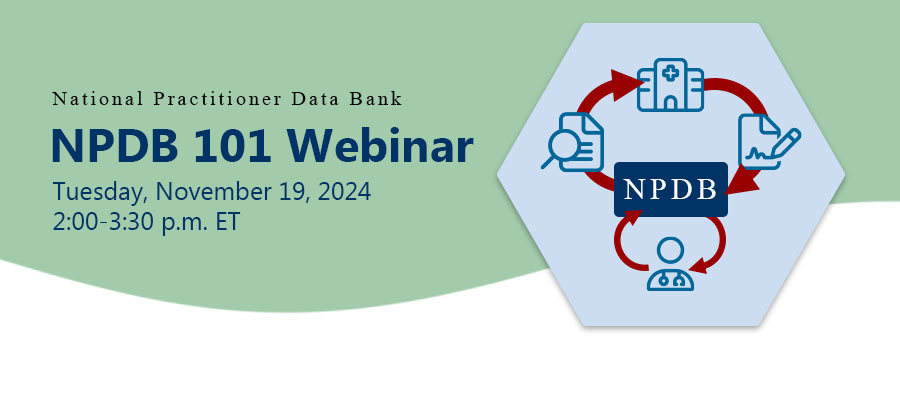 National Practitioner Data Bank

NPDB 101 Webinar

Tuesday, November 19, 2024
2:00-3:30 p.m. ET

NPDB